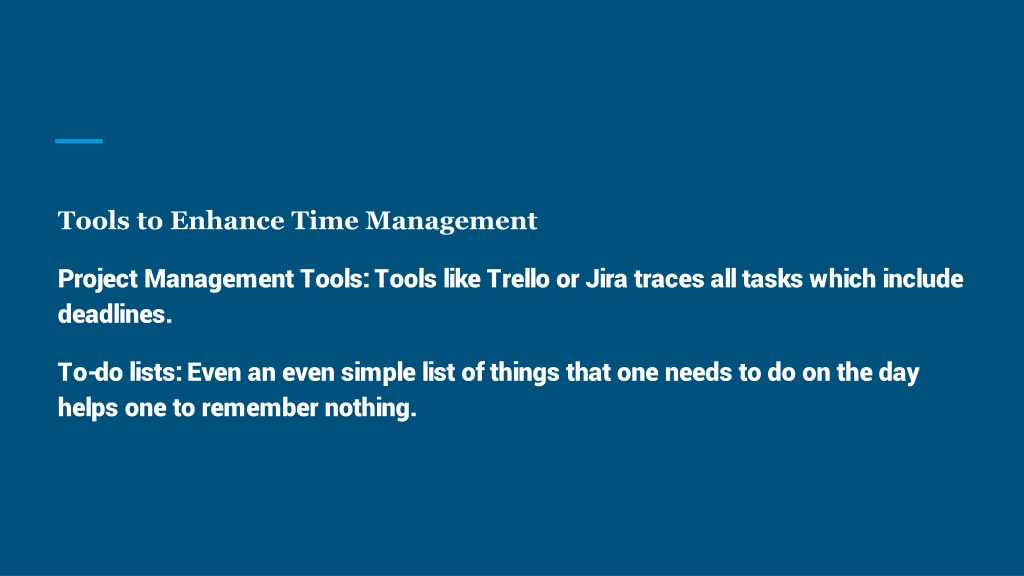 Tools to Enhance Time Management

Project Management Tools: Tools like Trello or Jira traces all tasks which include deadlines.

To-do lists: Even an even simple list of things that one needs to do on the day helps one to remember nothing.